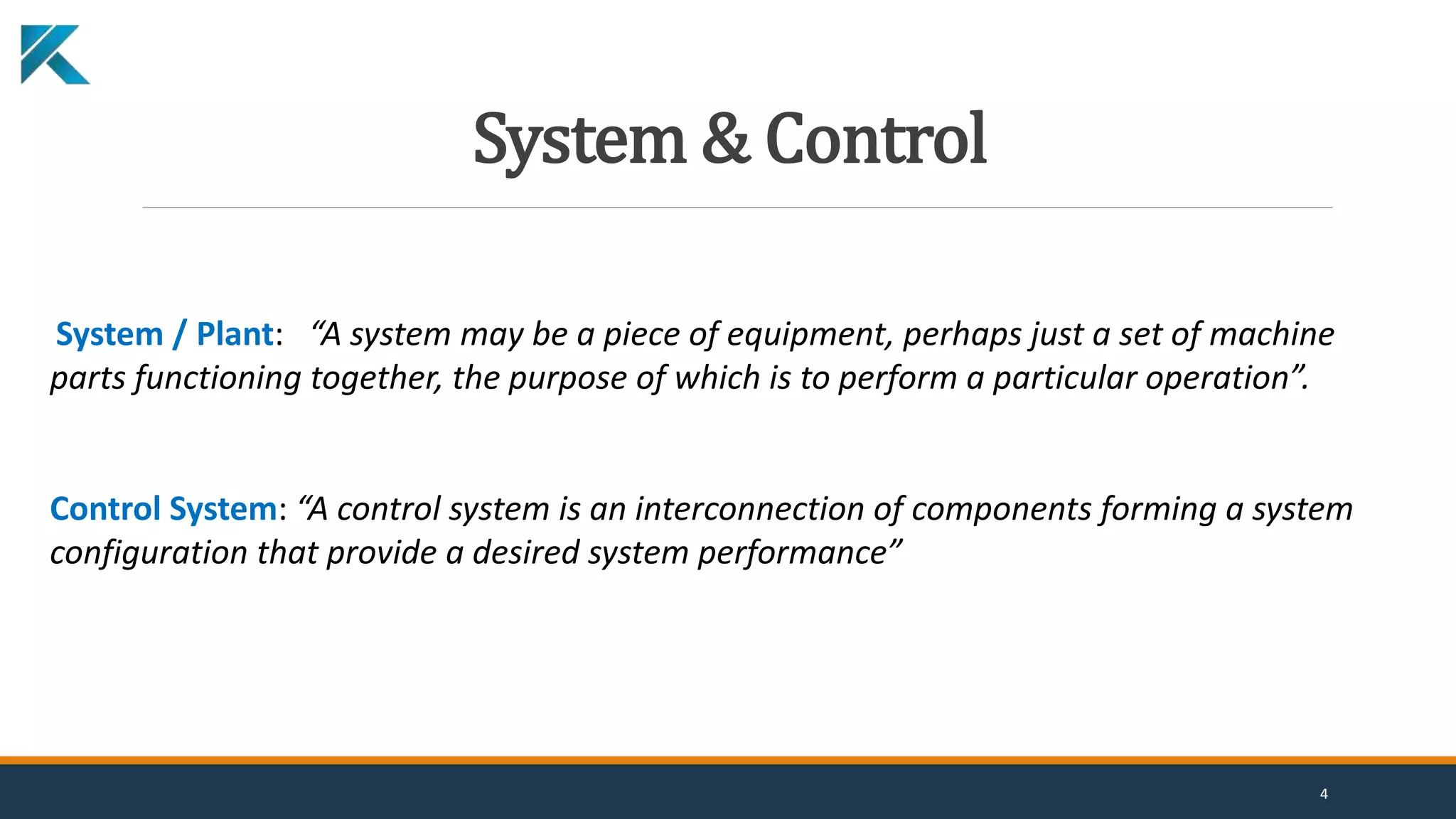 System & Control

System / Plant: “A system may be a piece of equipment, perhaps just a set of machine parts functioning together, the purpose of which is to perform a particular operation”.

Control System: “A control system is an interconnection of components forming a system configuration that provide a desired system performance”

4